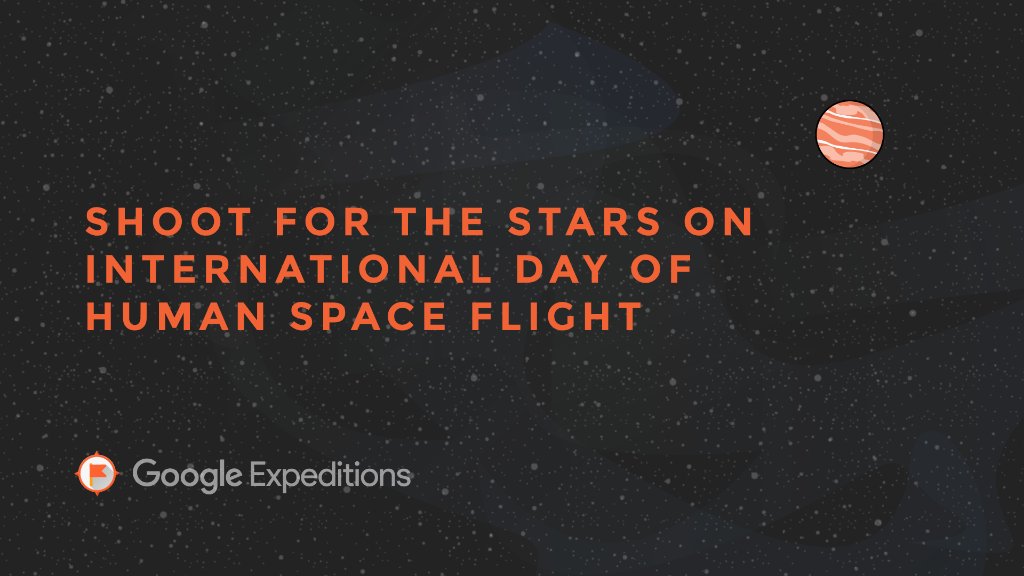 SHOOT FOR THE STARS ON INTERNATIONAL DAY OF HUMAN SPACE FLIGHT

Google Expeditions